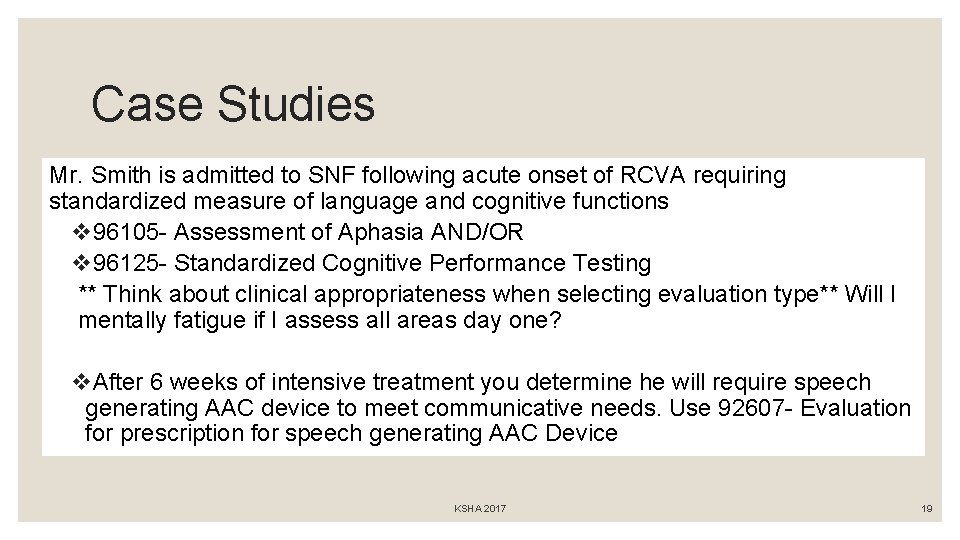 Case Studies

Mr. Smith is admitted to SNF following acute onset of RCVA requiring standardized measure of language and cognitive functions

❖96105- Assessment of Aphasia AND/OR

❖96125- Standardized Cognitive Performance Testing

** Think about clinical appropriateness when selecting evaluation type** Will I mentally fatigue if I assess all areas day one?

❖After 6 weeks of intensive treatment you determine he will require speech generating AAC device to meet communicative needs. Use 92607- Evaluation for prescription for speech generating AAC Device

KSHA 2017

19